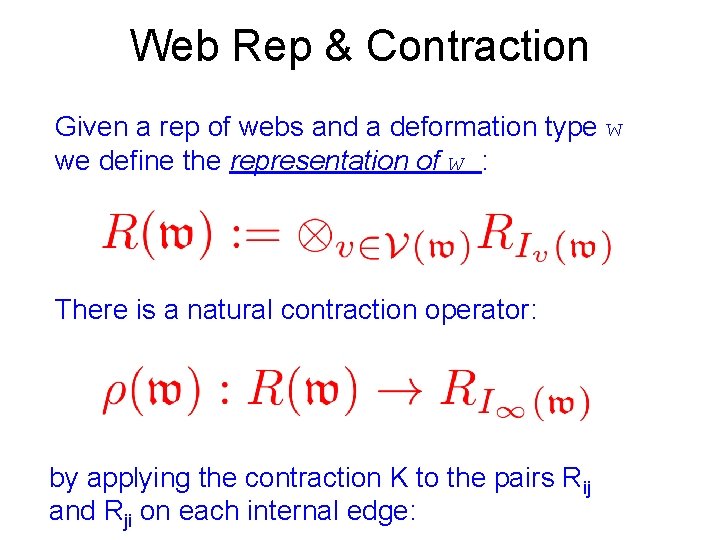 Web Rep & Contraction

Given a rep of webs and a deformation type w we define the representation of w :

$R(\mathfrak{w}) := \otimes_{v \in \mathcal{V}(\mathfrak{w})} R_{I_v(\mathfrak{w})}$

There is a natural contraction operator:

$\rho(\mathfrak{w}) : R(\mathfrak{w}) \to R_{I_\infty(\mathfrak{w})}$

by applying the contraction K to the pairs $R_{ij}$ and $R_{ji}$ on each internal edge: